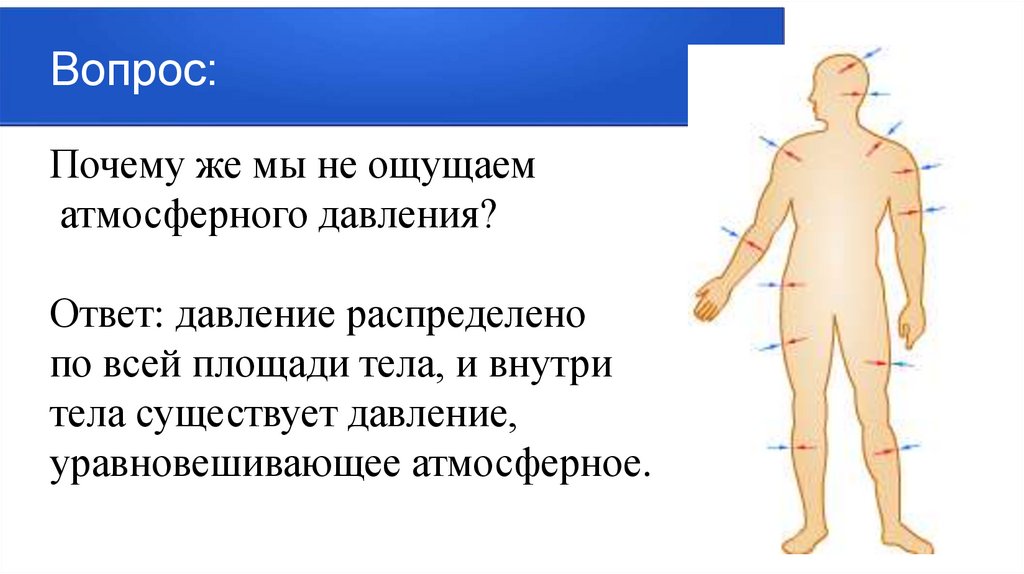 Вопрос:

Почему же мы не ощущаем атмосферного давления?

Ответ: давление распределено по всей площади тела, и внутри тела существует давление, уравновешивающее атмосферное.